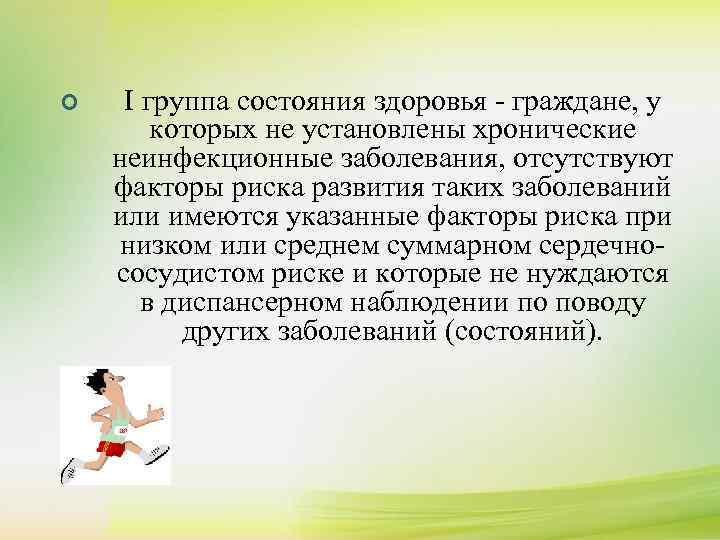 I группа состояния здоровья - граждане, у которых не установлены хронические неинфекционные заболевания, отсутствуют факторы риска развития таких заболеваний или имеются указанные факторы риска при низком или среднем суммарном сердечно-сосудистом риске и которые не нуждаются в диспансерном наблюдении по поводу других заболеваний (состояний).